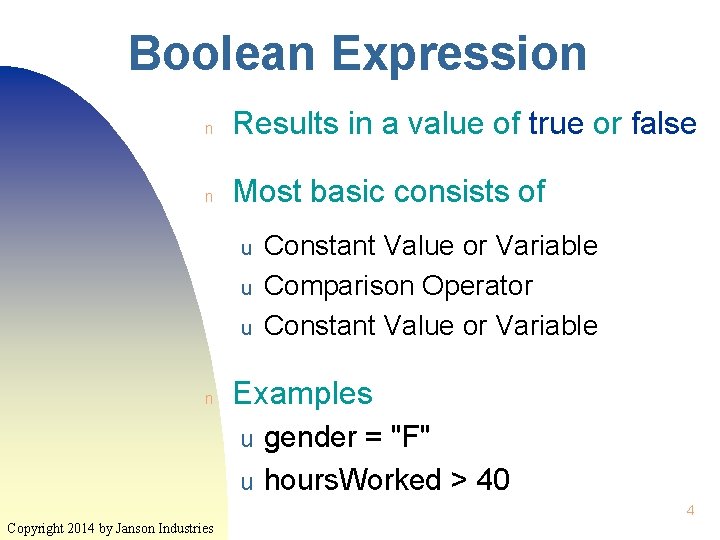 Boolean Expression

n Results in a value of true or false

n Most basic consists of

u Constant Value or Variable
u Comparison Operator
u Constant Value or Variable

n Examples
u gender = "F"
u hoursWorked > 40

Copyright 2014 by Janson Industries

4